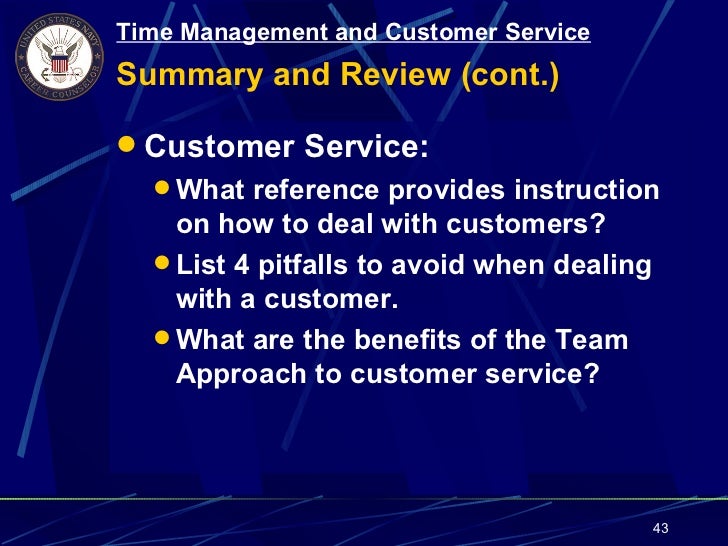 UNITED STATES NAVY
CAREER COUNSELOR

Time Management and Customer Service

Summary and Review (cont.)

• Customer Service:
  • What reference provides instruction on how to deal with customers?
  • List 4 pitfalls to avoid when dealing with a customer.
  • What are the benefits of the Team Approach to customer service?

43